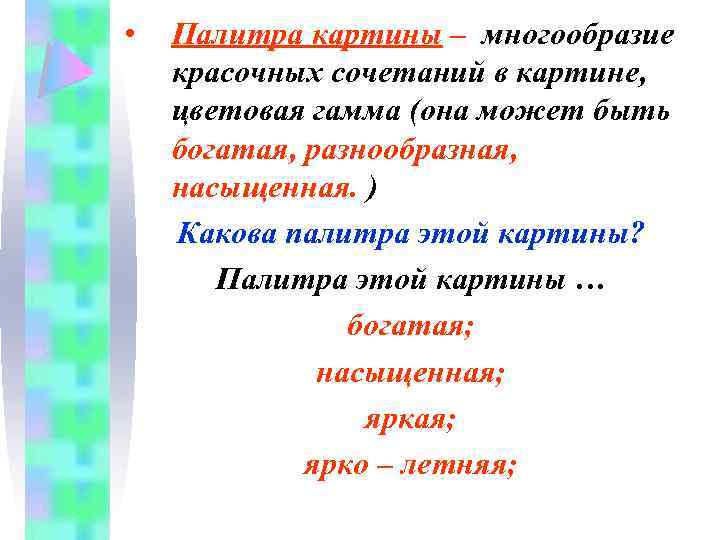 • Палитра картины – многообразие красочных сочетаний в картине, цветовая гамма (она может быть богатая, разнообразная, насыщенная. )

Какова палитра этой картины?

Палитра этой картины …

богатая;

насыщенная;

яркая;

ярко – летняя;